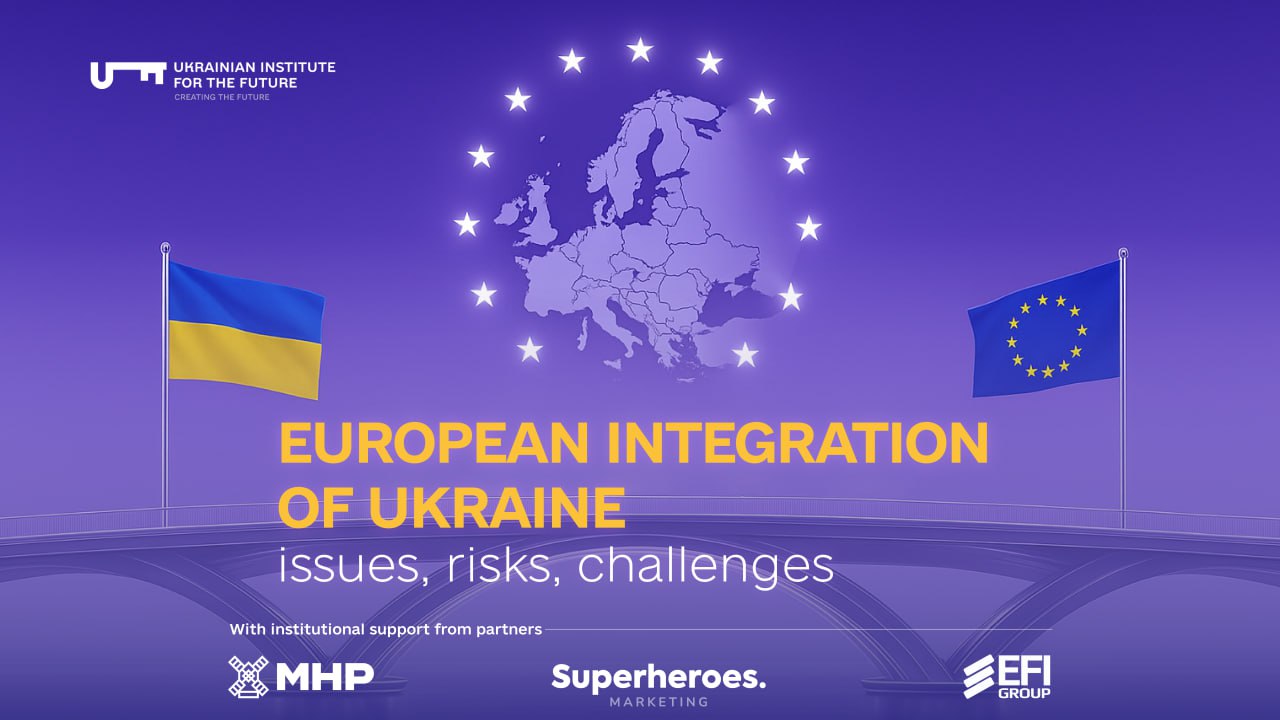 UKRAINIAN INSTITUTE FOR THE FUTURE
CREATING THE FUTURE

EUROPEAN INTEGRATION OF UKRAINE
issues, risks, challenges

With institutional support from partners

MHP

Superheroes.
MARKETING

EFI GROUP